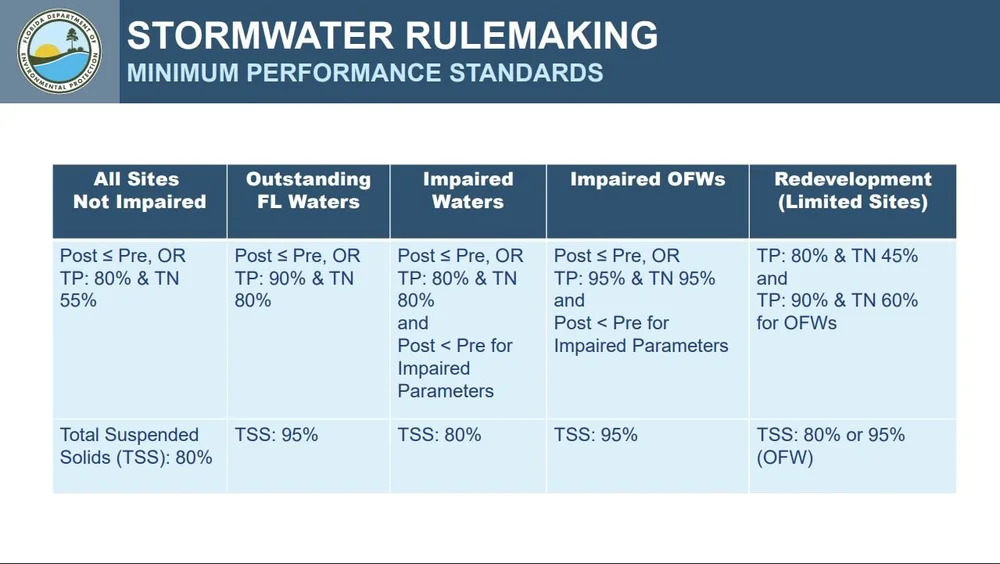 FLORIDA DEPARTMENT OF ENVIRONMENTAL PROTECTION

STORMWATER RULEMAKING
MINIMUM PERFORMANCE STANDARDS

| All Sites Not Impaired | Outstanding FL Waters | Impaired Waters | Impaired OFWs | Redevelopment (Limited Sites) |
|---|---|---|---|---|
| Post ≤ Pre, OR TP: 80% & TN 55% | Post ≤ Pre, OR TP: 90% & TN 80% | Post ≤ Pre, OR TP: 80% & TN 80% and Post < Pre for Impaired Parameters | Post ≤ Pre, OR TP: 95% & TN 95% and Post < Pre for Impaired Parameters | TP: 80% & TN 45% and TP: 90% & TN 60% for OFWs |
| Total Suspended Solids (TSS): 80% | TSS: 95% | TSS: 80% | TSS: 95% | TSS: 80% or 95% (OFW) |